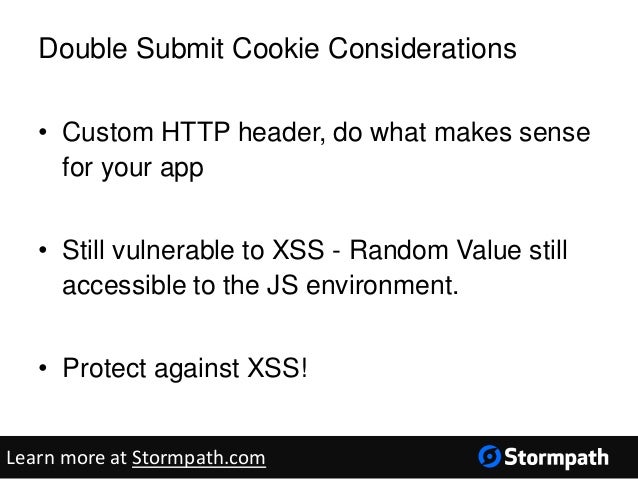 Double Submit Cookie Considerations

• Custom HTTP header, do what makes sense for your app

• Still vulnerable to XSS - Random Value still accessible to the JS environment.

• Protect against XSS!

Learn more at Stormpath.com

Stormpath